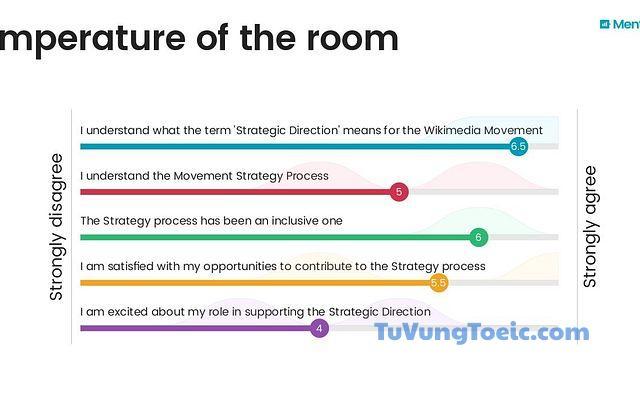 mperature of the room

Ment

Strongly disagree

I understand what the term 'Strategic Direction' means for the Wikimedia Movement
6.5

I understand the Movement Strategy Process
5

The Strategy process has been an inclusive one
6

I am satisfied with my opportunities to contribute to the Strategy process
5.5

I am excited about my role in supporting the Strategic Direction
4

Strongly agree

TuVungToeic.com